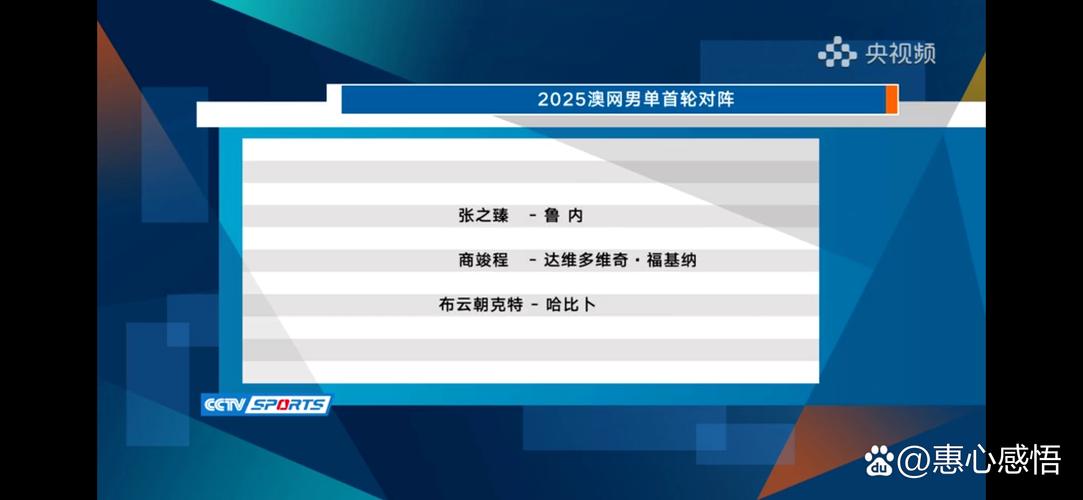 央视频

2025澳网男单首轮对阵

张之臻 - 鲁 内

商竣程 - 达维多维奇·福基纳

布云朝克特 - 哈比卜

CCTV SPORTS

@惠心感悟